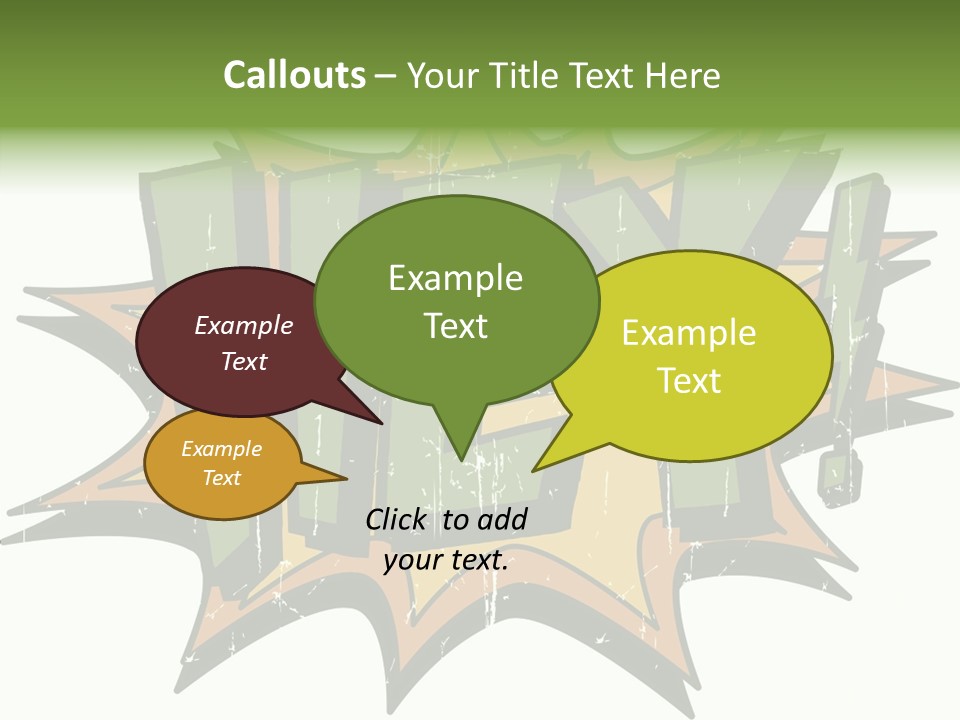 Callouts – Your Title Text Here

Example Text

Example Text

Example Text

Example Text

Click to add your text.